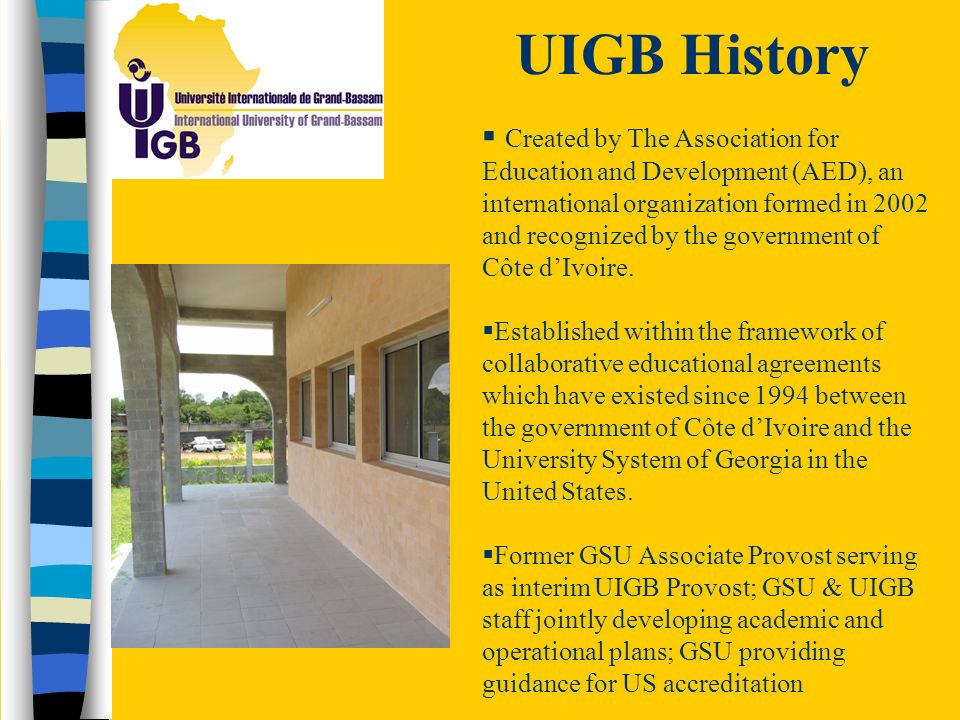 UIGB
Université Internationale de Grand-Bassam
International University of Grand-Bassam

UIGB History

▪ Created by The Association for Education and Development (AED), an international organization formed in 2002 and recognized by the government of Côte d'Ivoire.

▪Established within the framework of collaborative educational agreements which have existed since 1994 between the government of Côte d'Ivoire and the University System of Georgia in the United States.

▪Former GSU Associate Provost serving as interim UIGB Provost; GSU & UIGB staff jointly developing academic and operational plans; GSU providing guidance for US accreditation